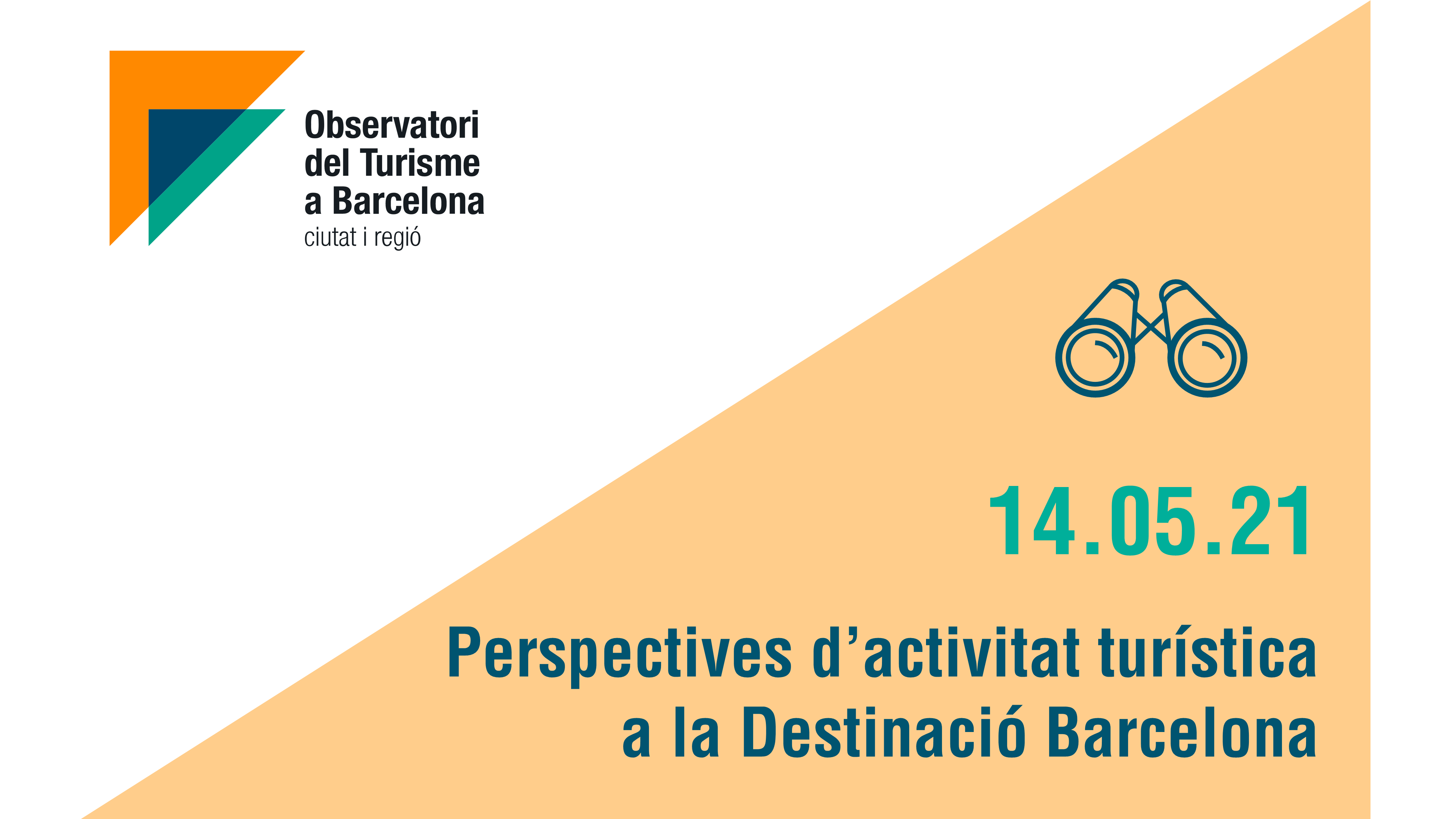 Observatori del Turisme a Barcelona
ciutat i regió

14.05.21

Perspectives d’activitat turística a la Destinació Barcelona